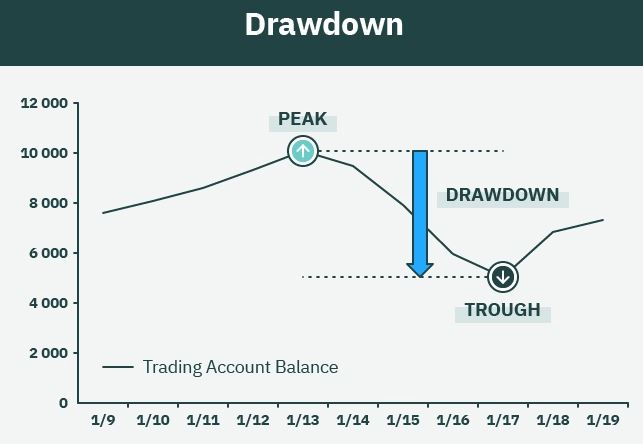 Drawdown

12 000
10 000
8 000
6 000
4 000
2 000
0

PEAK

DRAWDOWN

TROUGH

Trading Account Balance

1/9
1/10
1/11
1/12
1/13
1/14
1/15
1/16
1/17
1/18
1/19